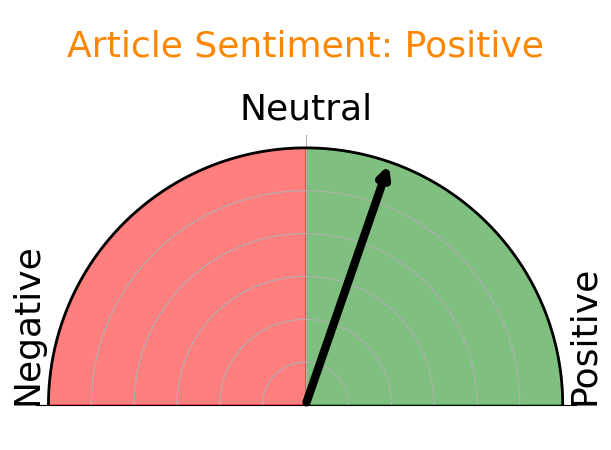 Article Sentiment: Positive

Neutral

Negative

Positive